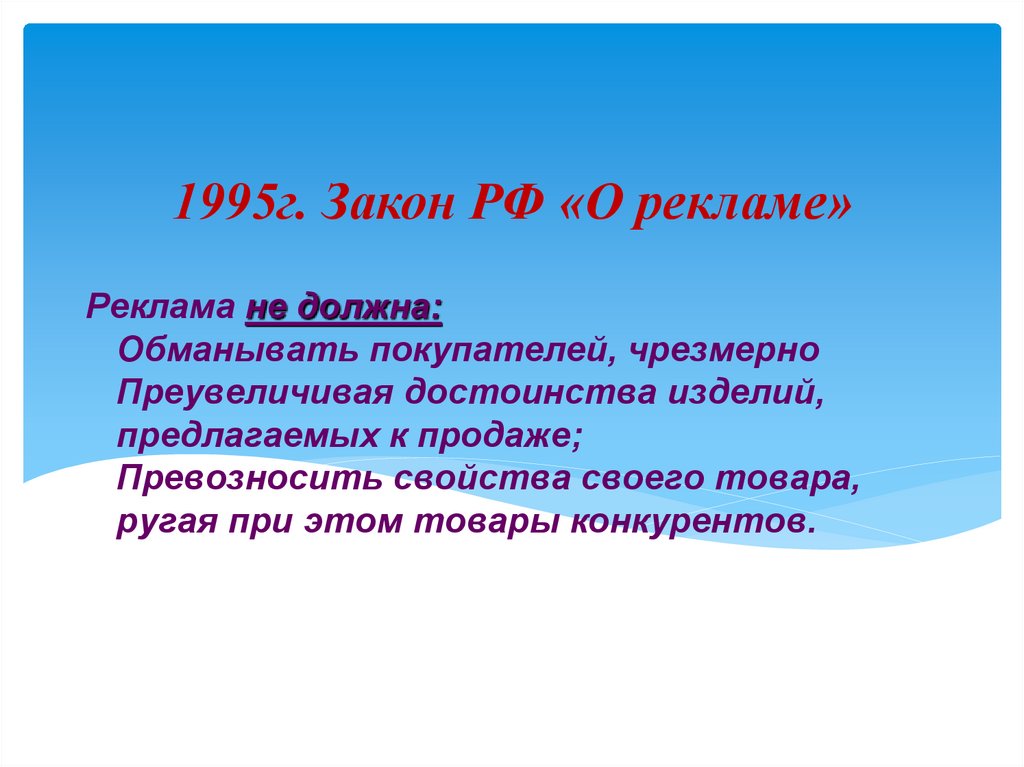 1995г. Закон РФ «О рекламе»

Реклама не должна:
Обманывать покупателей, чрезмерно Преувеличивая достоинства изделий, предлагаемых к продаже;
Превозносить свойства своего товара, ругая при этом товары конкурентов.